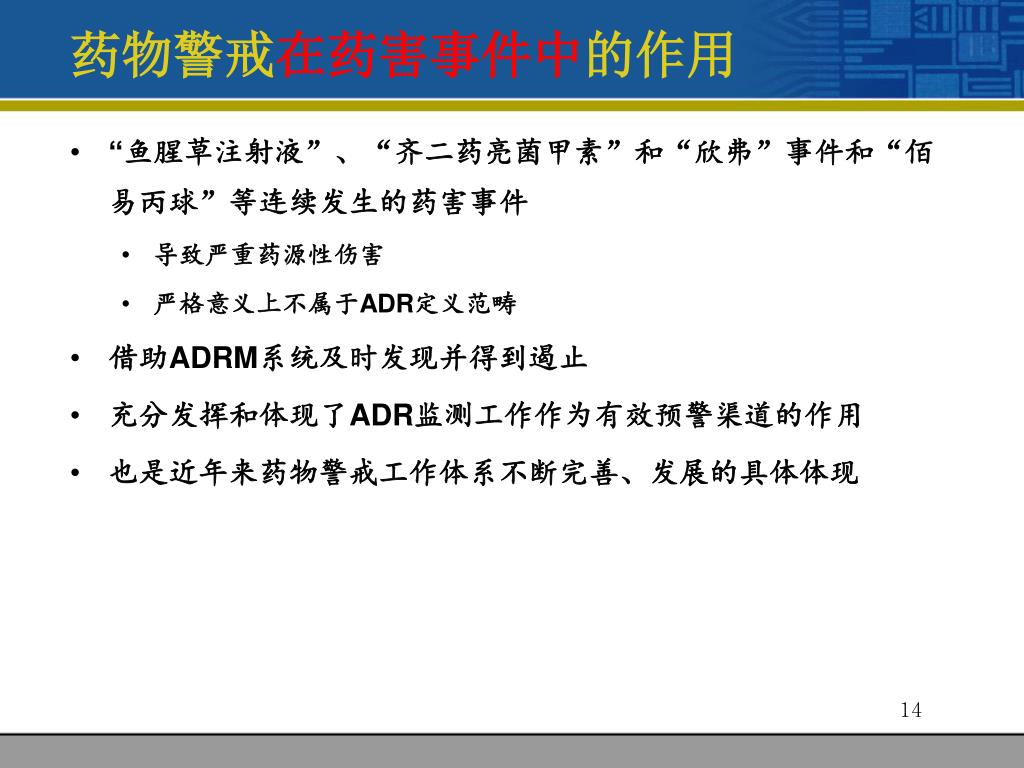 药物警戒在药害事件中的作用

• “鱼腥草注射液”、“齐二药亮菌甲素”和“欣弗”事件和“佰易丙球”等连续发生的药害事件

  • 导致严重药源性伤害

  • 严格意义上不属于ADR定义范畴

• 借助ADRM系统及时发现并得到遏止

• 充分发挥和体现了ADR监测工作作为有效预警渠道的作用

• 也是近年来药物警戒工作体系不断完善、发展的具体体现

14